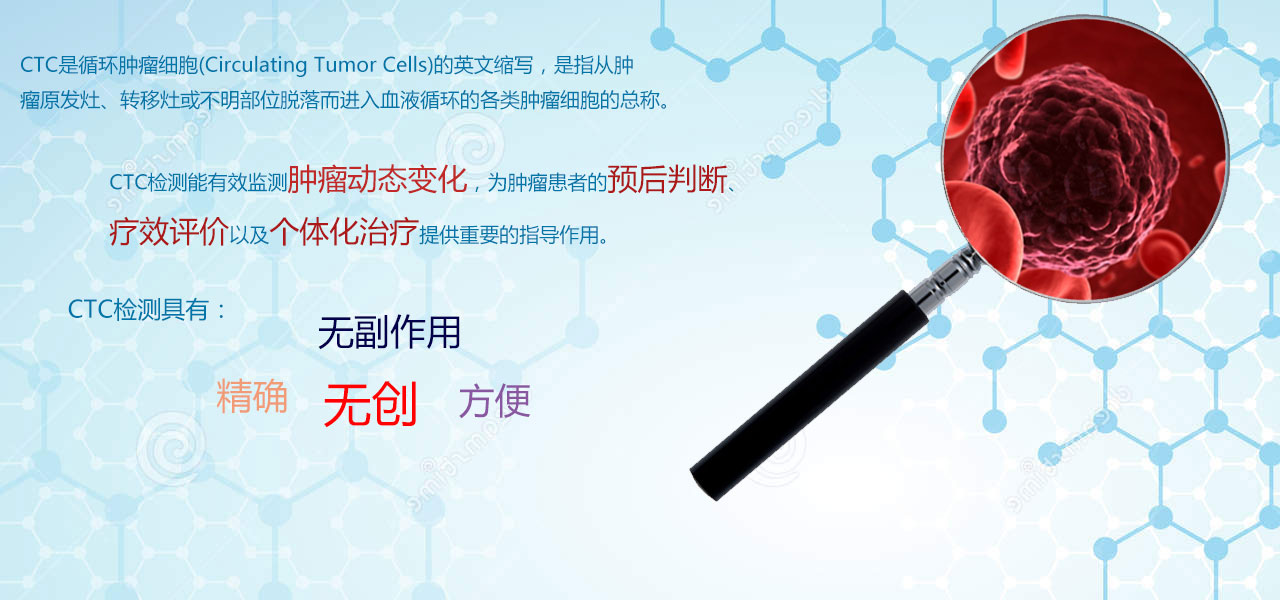 CTC是循环肿瘤细胞(Circulating Tumor Cells)的英文缩写，是指从肿瘤原发灶、转移灶或不明部位脱落而进入血液循环的各类肿瘤细胞的总称。

CTC检测能有效监测肿瘤动态变化，为肿瘤患者的预后判断、疗效评价以及个体化治疗提供重要的指导作用。

CTC检测具有：

无副作用

精确 无创 方便